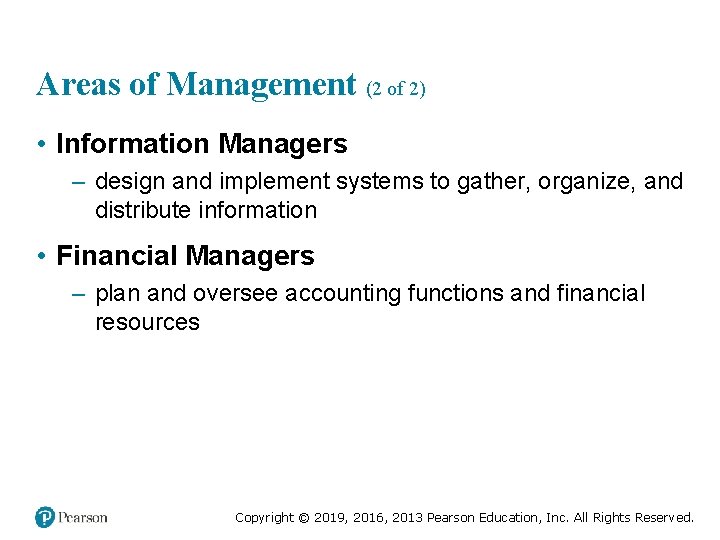 Areas of Management (2 of 2)

• Information Managers
– design and implement systems to gather, organize, and distribute information

• Financial Managers
– plan and oversee accounting functions and financial resources

Pearson

Copyright © 2019, 2016, 2013 Pearson Education, Inc. All Rights Reserved.